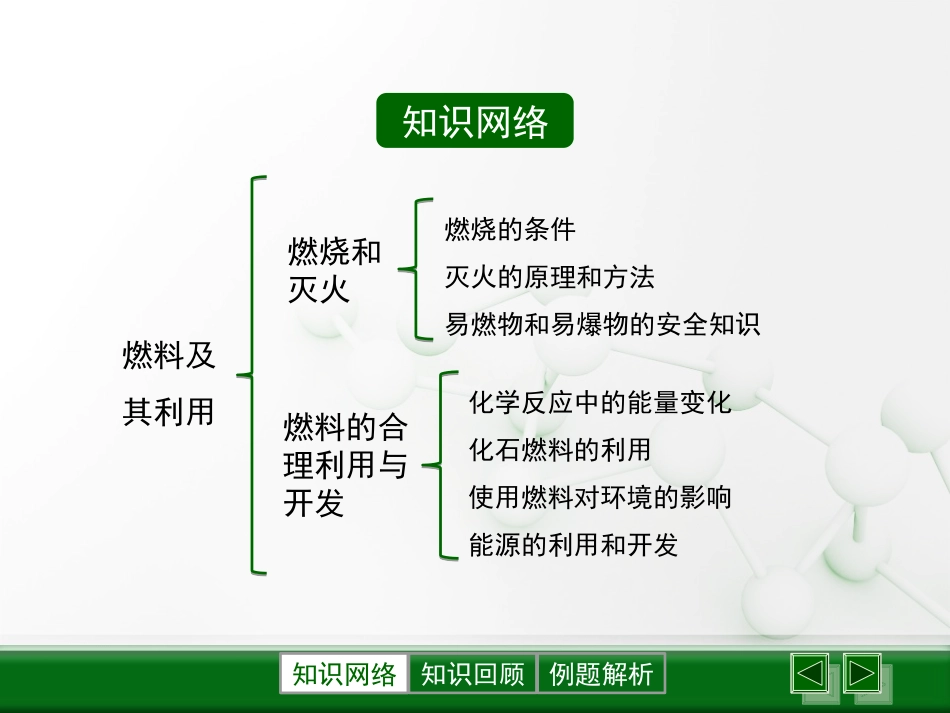 知识网络

燃料及其利用

燃烧和灭火

燃烧的条件

灭火的原理和方法

易燃物和易爆物的安全知识

燃料的合理利用与开发

化学反应中的能量变化

化石燃料的利用

使用燃料对环境的影响

能源的利用和开发

知识网络 知识回顾 例题解析